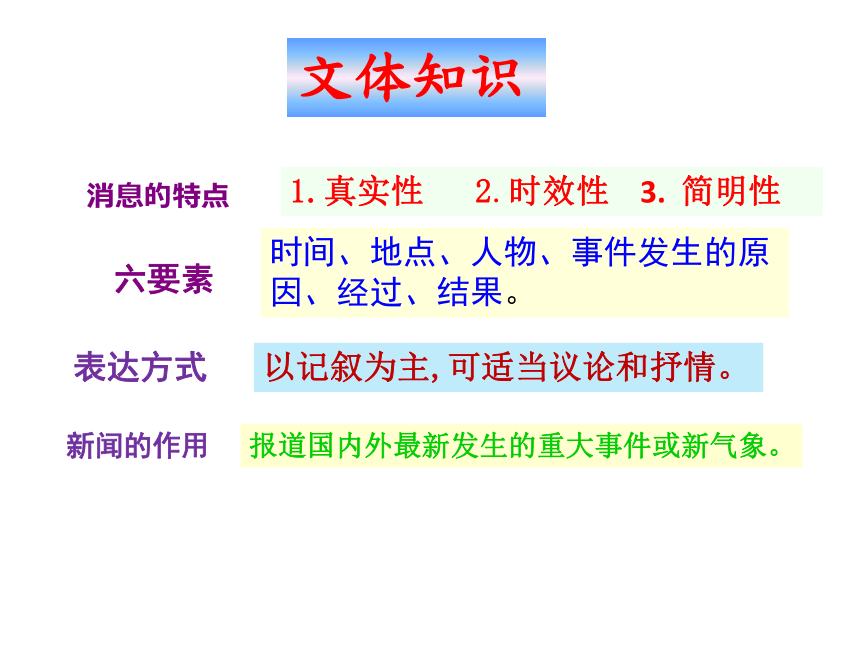 文体知识

消息的特点 1. 真实性　2. 时效性　3. 简明性

六要素 时间、地点、人物、事件发生的原因、经过、结果。

表达方式 以记叙为主, 可适当议论和抒情。

新闻的作用 报道国内外最新发生的重大事件或新气象。